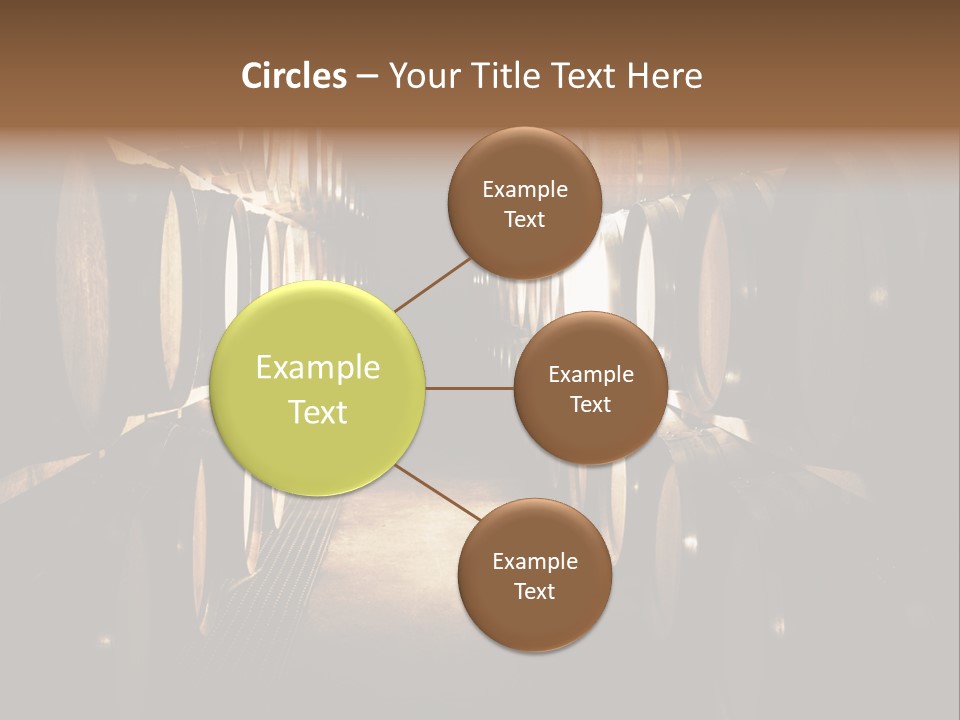 Circles – Your Title Text Here

Example Text

Example Text

Example Text

Example Text